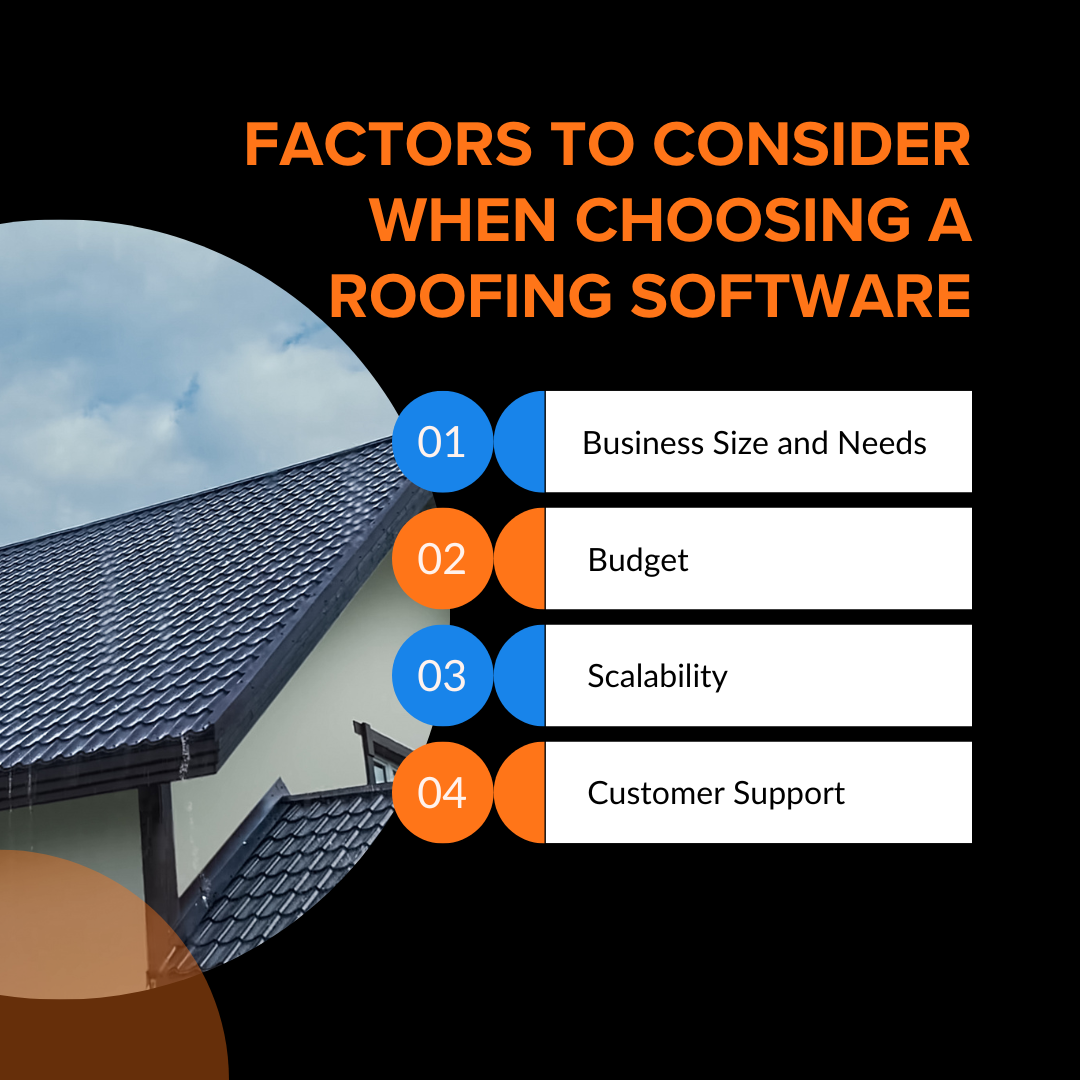 FACTORS TO CONSIDER WHEN CHOOSING A ROOFING SOFTWARE

01 Business Size and Needs

02 Budget

03 Scalability

04 Customer Support